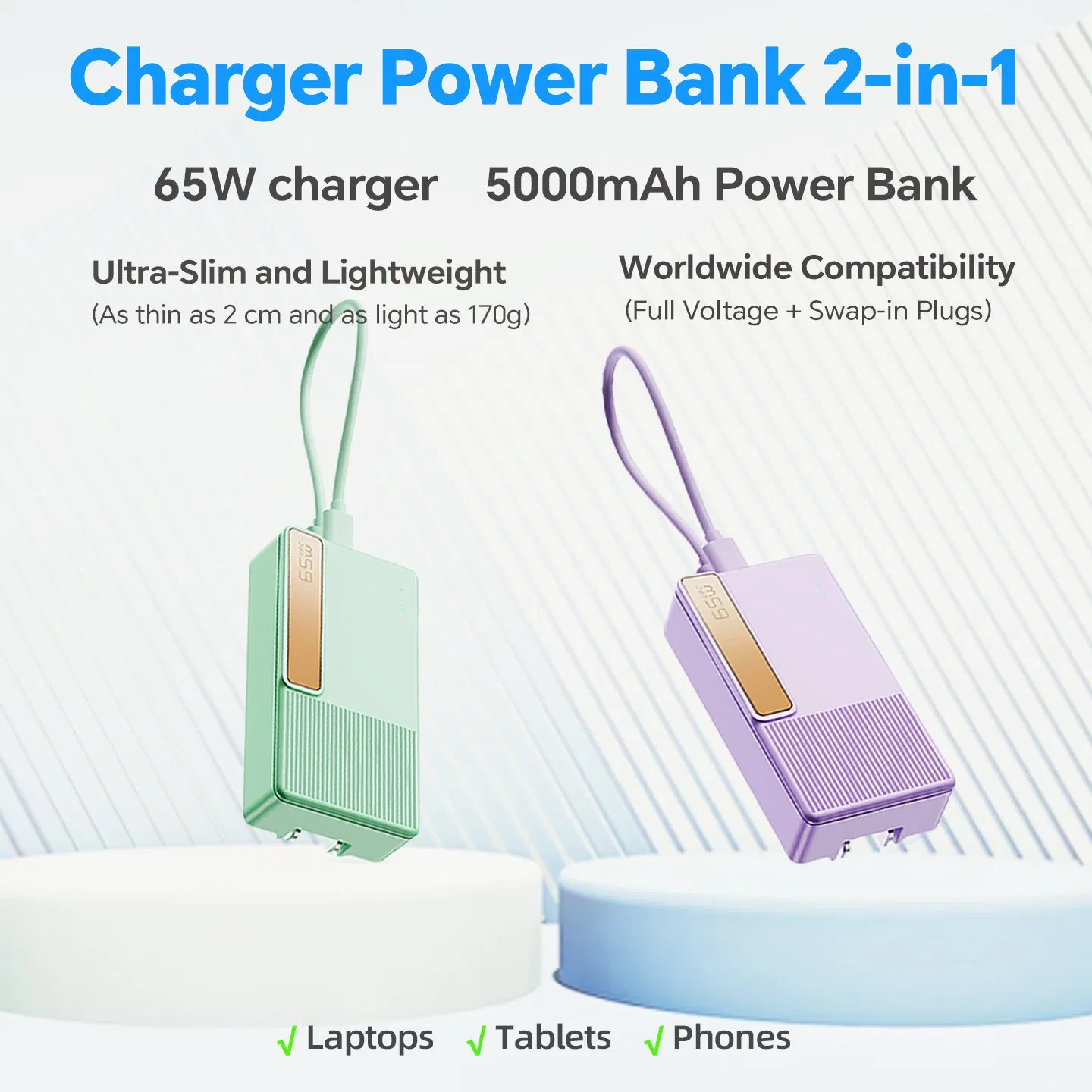 Charger Power Bank 2-in-1

65W charger 5000mAh Power Bank

Ultra-Slim and Lightweight
(As thin as 2 cm and as light as 170g)

Worldwide Compatibility
(Full Voltage + Swap-in Plugs)

65W

65W

√ Laptops √ Tablets √ Phones